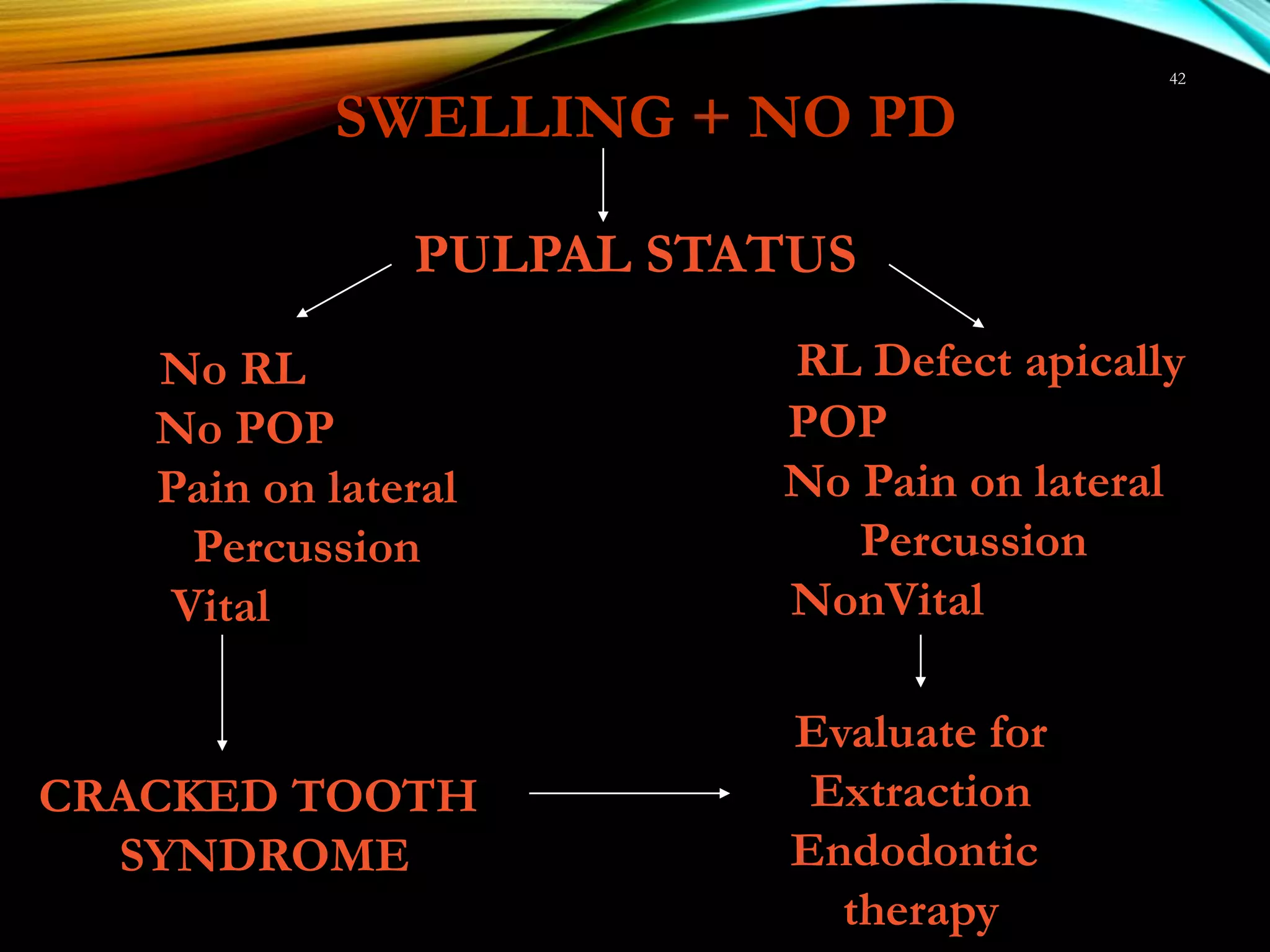 42

SWELLING + NO PD

PULPAL STATUS

No RL
No POP
Pain on lateral Percussion
Vital

CRACKED TOOTH SYNDROME

RL Defect apically
POP
No Pain on lateral Percussion
NonVital

Evaluate for
Extraction
Endodontic therapy